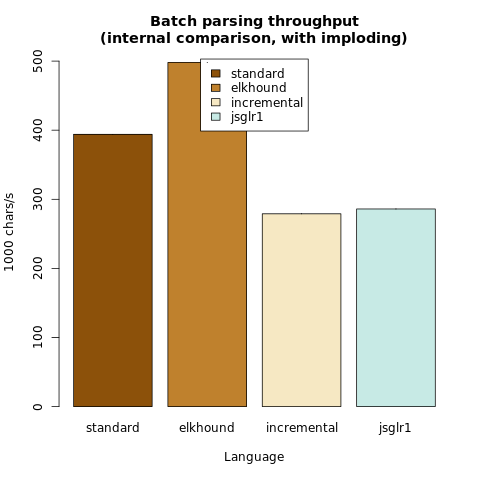 Batch parsing throughput
(internal comparison, with imploding)

standard
elkhound
incremental
jsglr1

1000 chars/s

500
400
300
200
100
0

standard
elkhound
incremental
jsglr1

Language